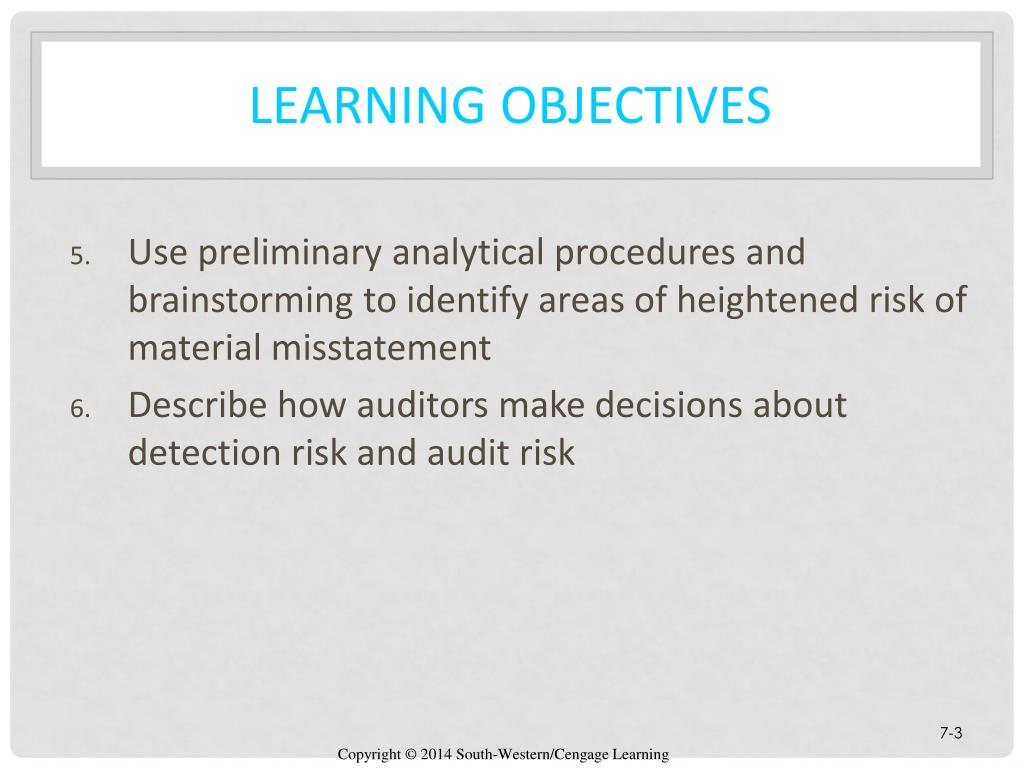 LEARNING OBJECTIVES

5. Use preliminary analytical procedures and brainstorming to identify areas of heightened risk of material misstatement

6. Describe how auditors make decisions about detection risk and audit risk

7-3

Copyright © 2014 South-Western/Cengage Learning